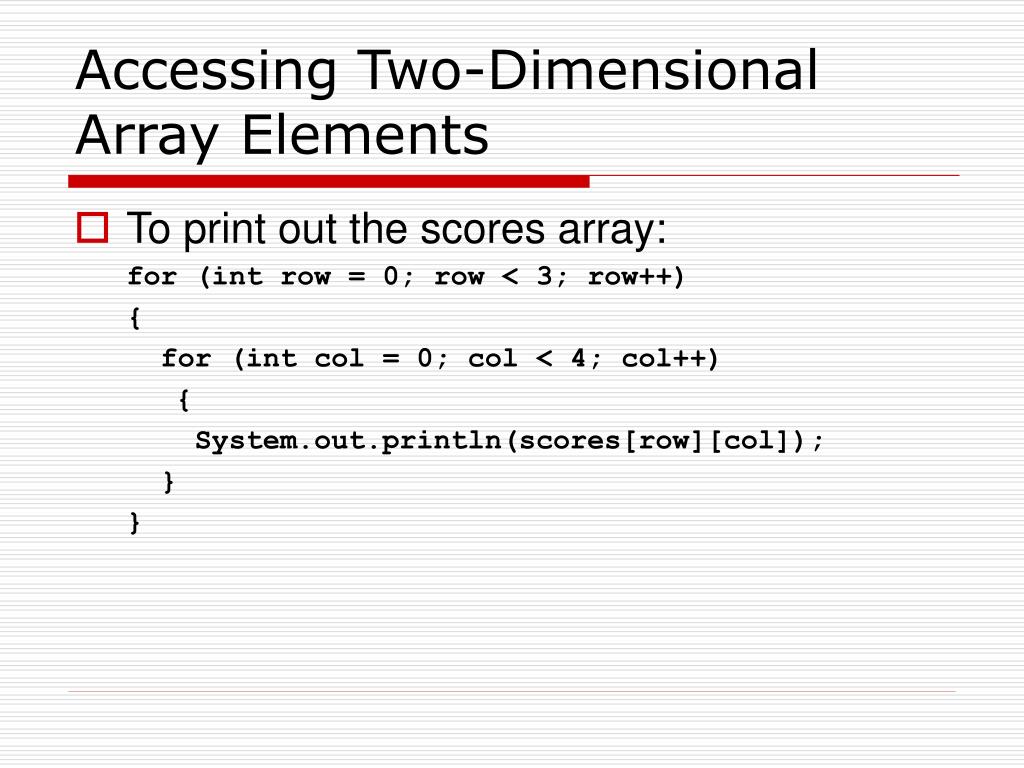 Accessing Two-Dimensional Array Elements

To print out the scores array:

for (int row = 0; row < 3; row++)
{
  for (int col = 0; col < 4; col++)
   {
    System.out.println(scores[row][col]);
  }
}